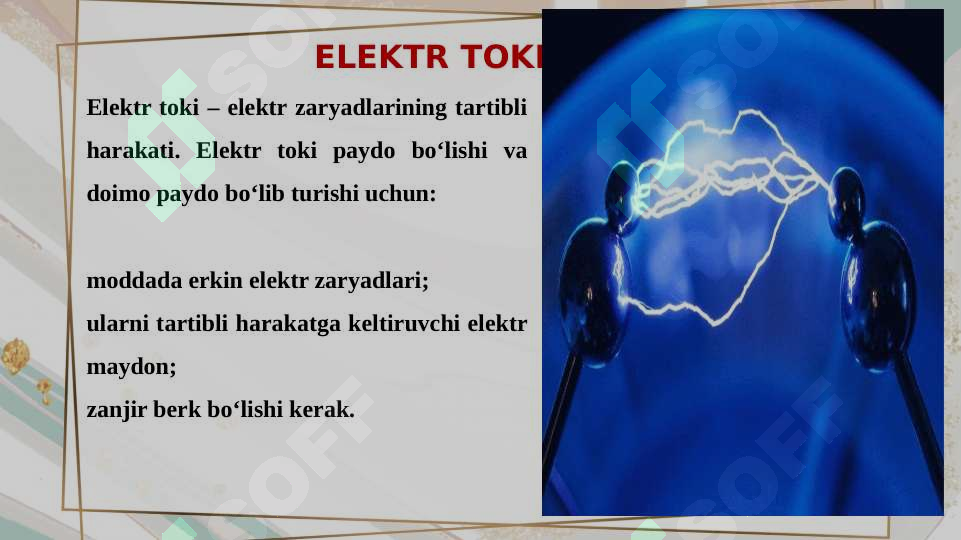 ELEKTR TOKI

Elektr toki – elektr zaryadlarining tartibli harakati. Elektr toki paydo bo‘lishi va doimo paydo bo‘lib turishi uchun:

moddada erkin elektr zaryadlari;
ularni tartibli harakatga keltiruvchi elektr maydon;
zanjir berk bo‘lishi kerak.